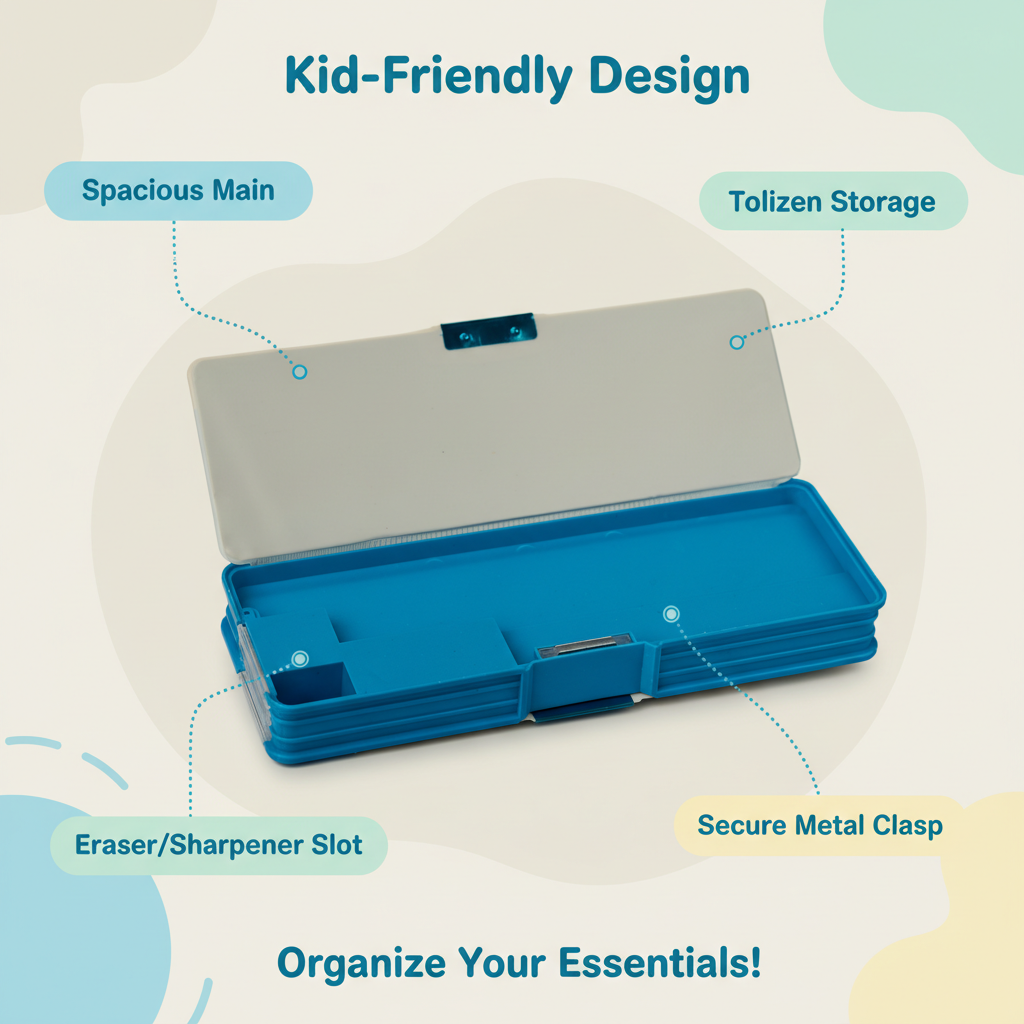 Kid-Friendly Design

Spacious Main

Tolizen Storage

Eraser/Sharpener Slot

Secure Metal Clasp

Organize Your Essentials!